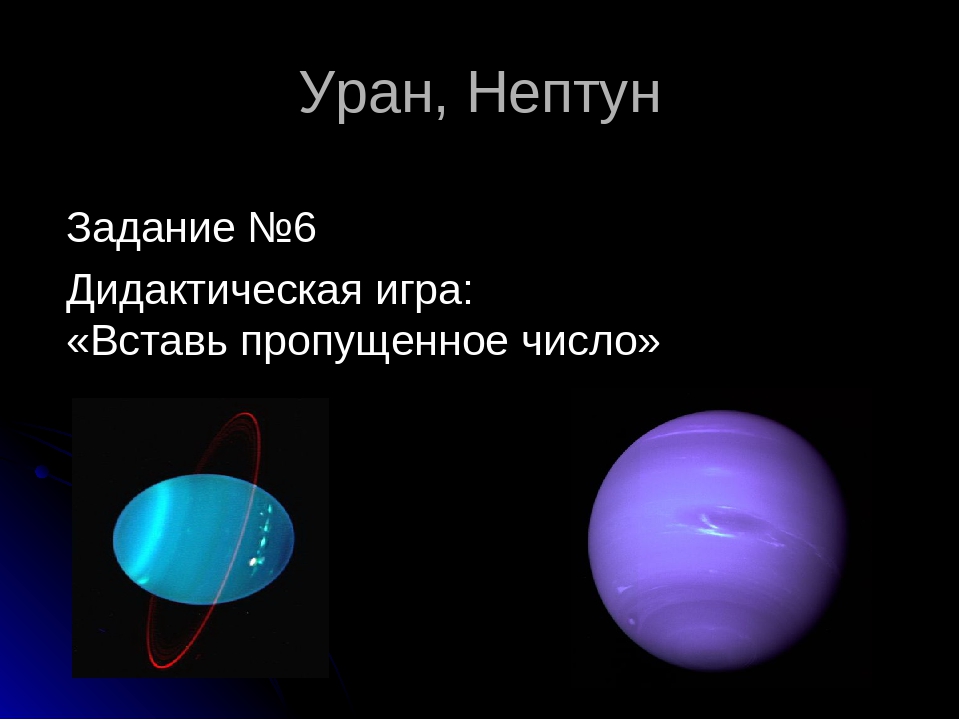 Уран, Нептун

Задание №6

Дидактическая игра:
«Вставь пропущенное число»